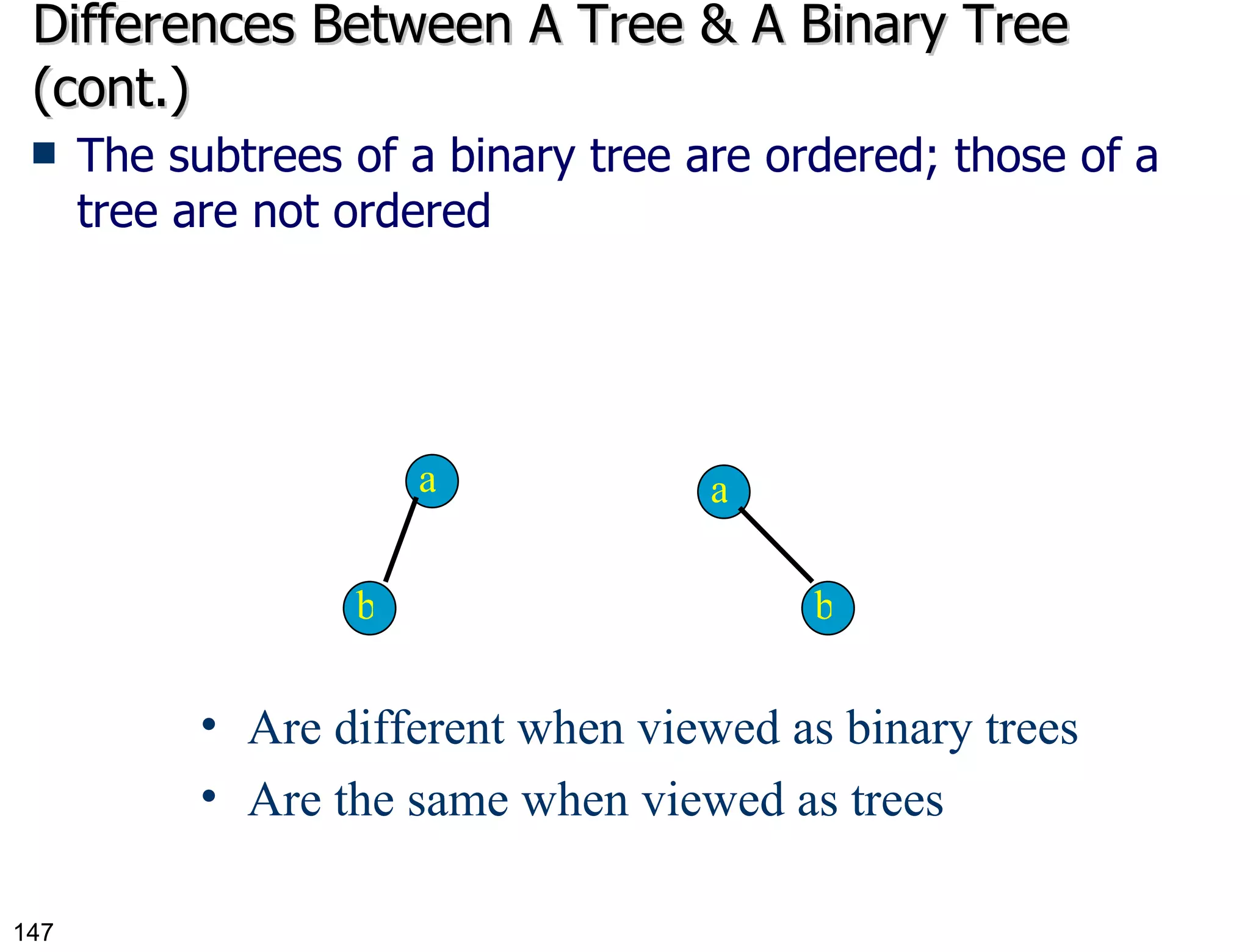 Differences Between A Tree & A Binary Tree (cont.)

▪ The subtrees of a binary tree are ordered; those of a tree are not ordered

a

b

a

b

• Are different when viewed as binary trees
• Are the same when viewed as trees

147